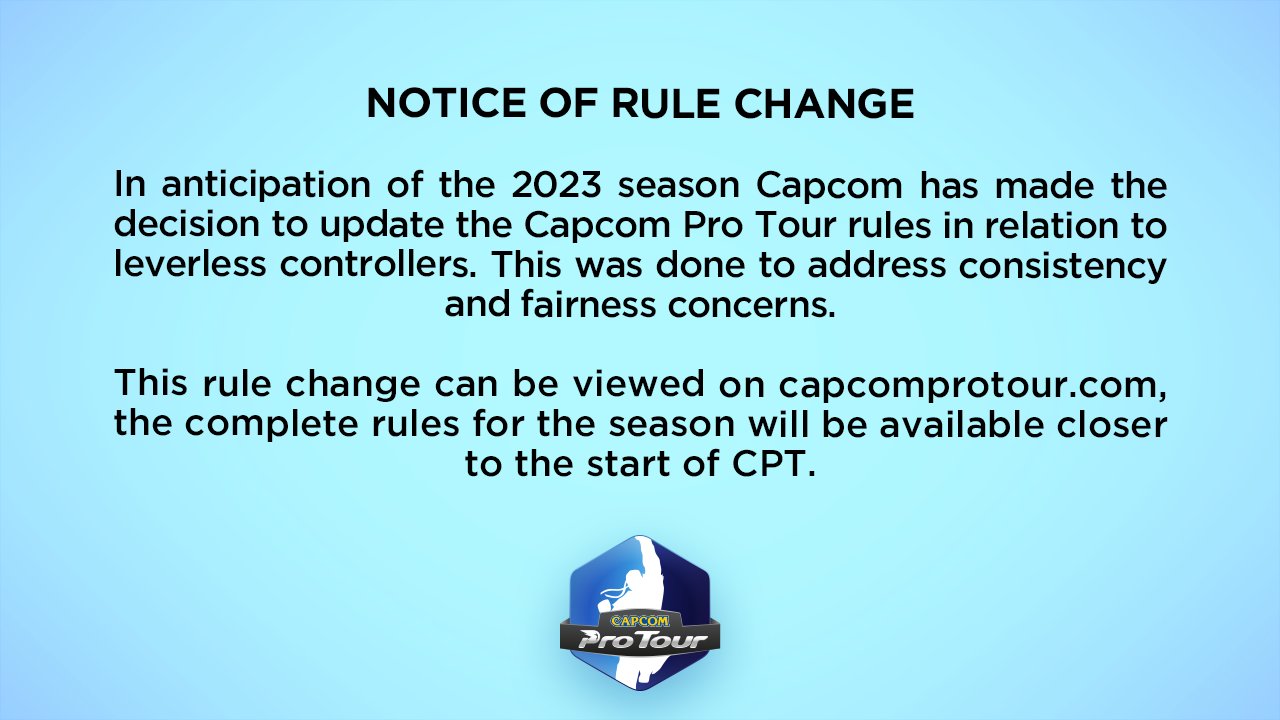 NOTICE OF RULE CHANGE

In anticipation of the 2023 season Capcom has made the decision to update the Capcom Pro Tour rules in relation to leverless controllers. This was done to address consistency and fairness concerns.

This rule change can be viewed on capcomprotour.com, the complete rules for the season will be available closer to the start of CPT.

CAPCOM
Pro Tour